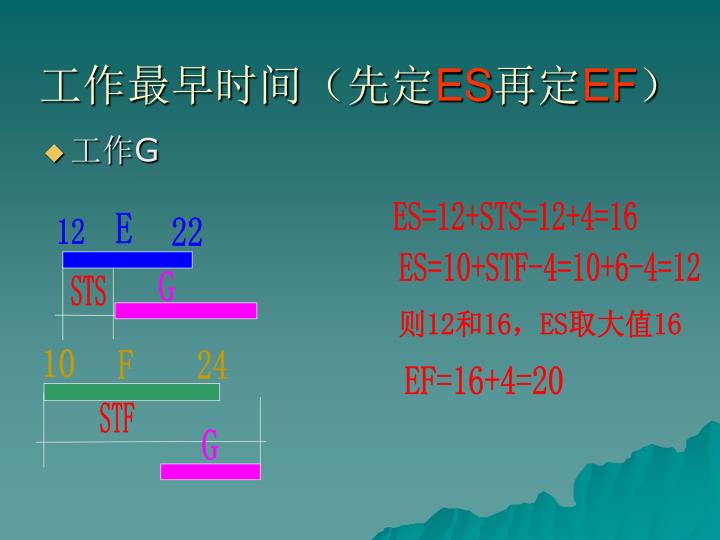 工作最早时间（先定ES再定EF）

◆ 工作G

12 E 22

STS G

10 F 24

STF

G

ES=12+STS=12+4=16

ES=10+STF-4=10+6-4=12

则12和16，ES取大值16

EF=16+4=20